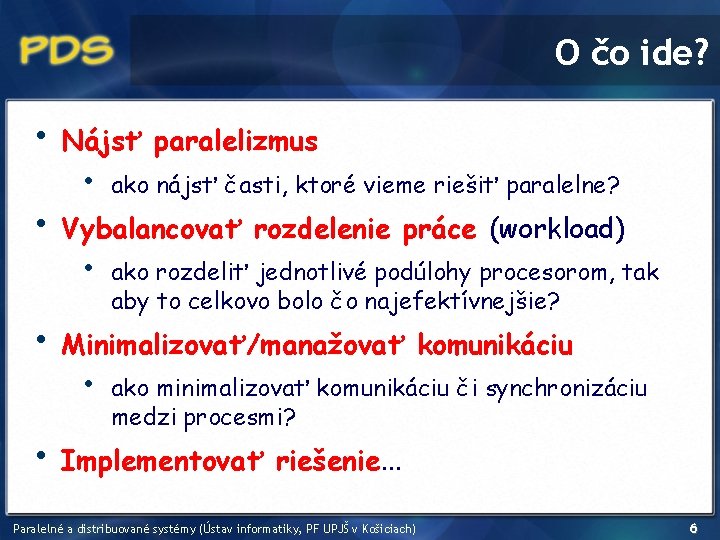 PDS

O čo ide?

• Nájsť paralelizmus
  • ako nájsť časti, ktoré vieme riešiť paralelne?
• Vybalancovať rozdelenie práce (workload)
  • ako rozdeliť jednotlivé podúlohy procesorom, tak aby to celkovo bolo čo najefektívnejšie?
• Minimalizovať/manažovať komunikáciu
  • ako minimalizovať komunikáciu či synchronizáciu medzi procesmi?
• Implementovať riešenie...

Paralelné a distribuované systémy (Ústav informatiky, PF UPJŠ v Košiciach)

6